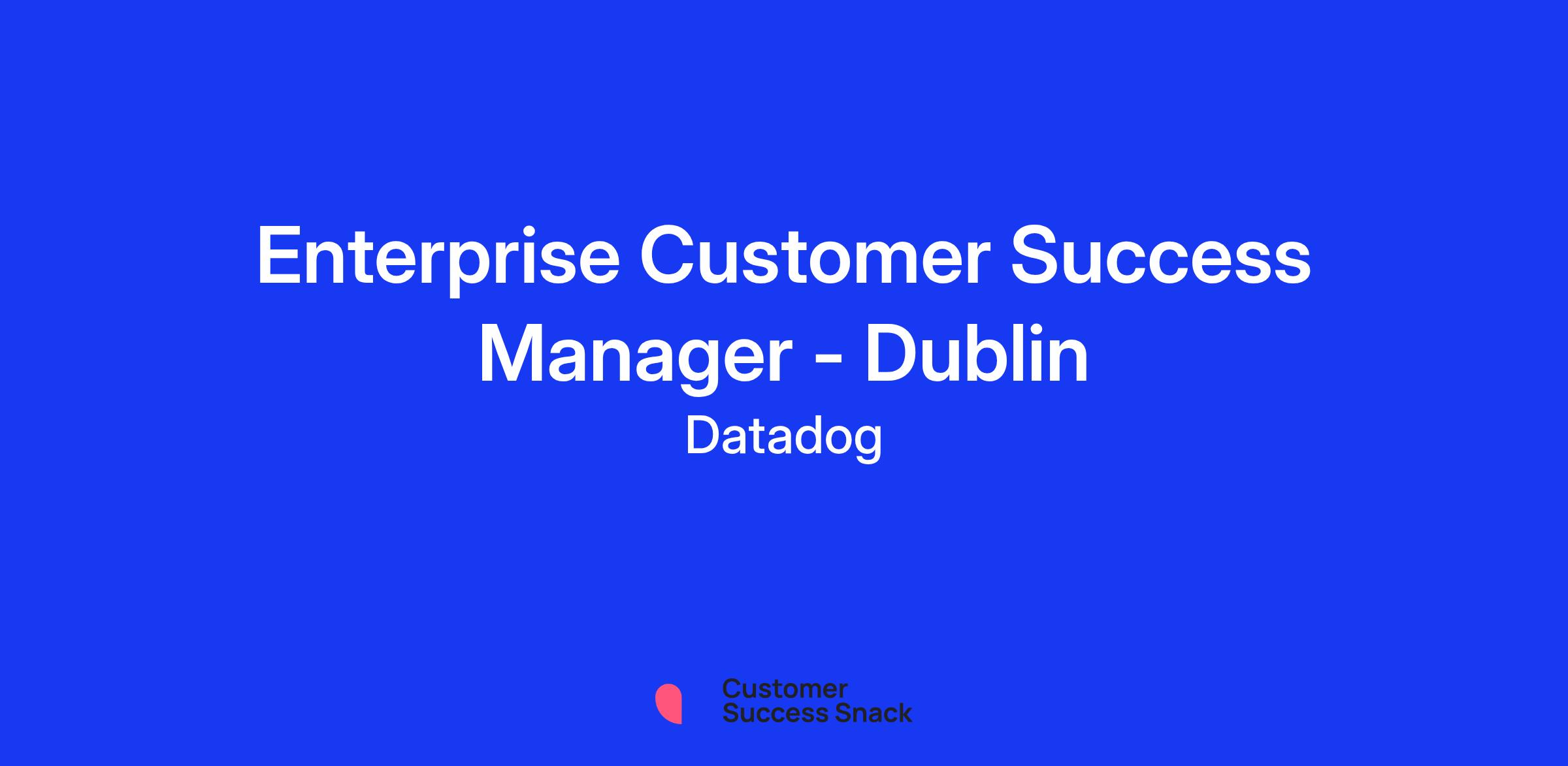 Enterprise Customer Success Manager - Dublin
Datadog

Customer Success Snack